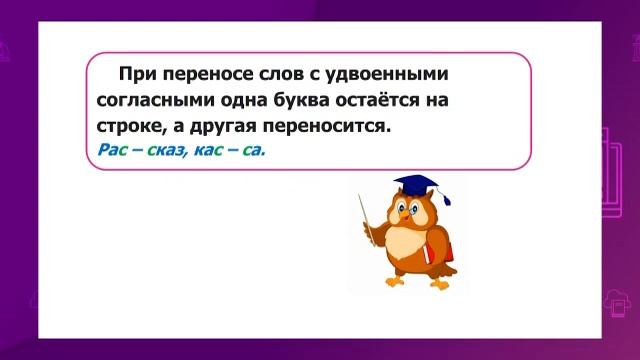 При переносе слов с удвоенными согласными одна буква остаётся на строке, а другая переносится.
Рас – сказ, кас – са.